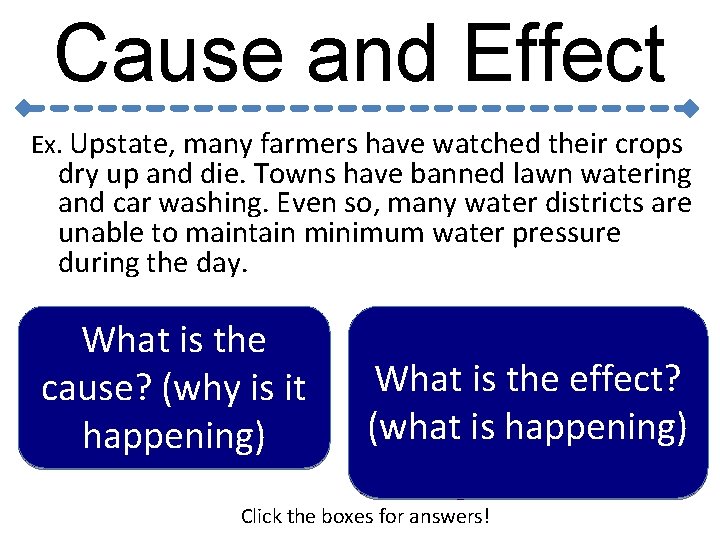 Cause and Effect

Ex. Upstate, many farmers have watched their crops dry up and die. Towns have banned lawn watering and car washing. Even so, many water districts are unable to maintain minimum water pressure during the day.

What is the cause? (why is it happening)

What is the effect? (what is happening)

Click the boxes for answers!